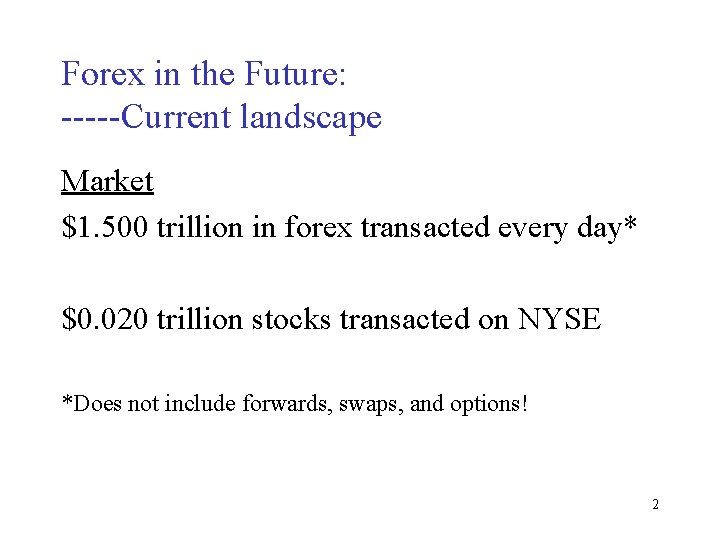 Forex in the Future:
-----Current landscape

Market

\$1.500 trillion in forex transacted every day*

\$0.020 trillion stocks transacted on NYSE

*Does not include forwards, swaps, and options!

2